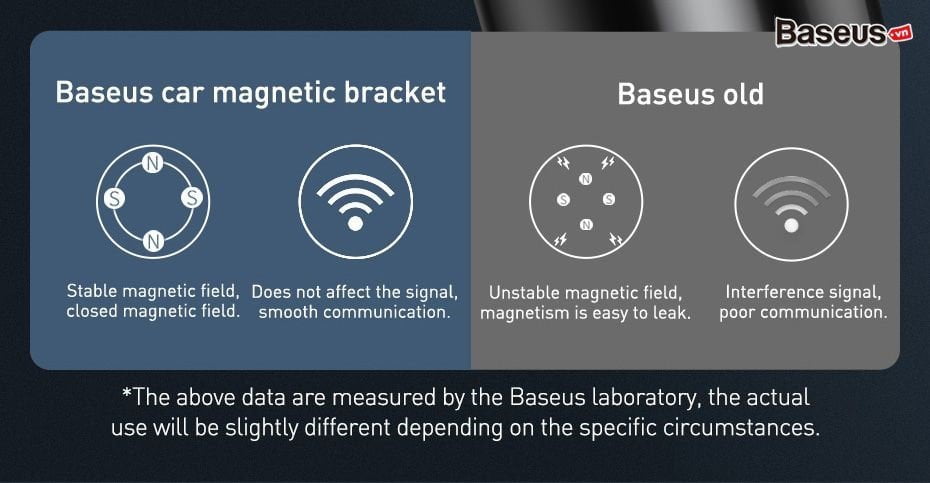 Baseus.vn

Baseus car magnetic bracket

N
S
S
N

Stable magnetic field, closed magnetic field.

Does not affect the signal, smooth communication.

Baseus old

N
S
S
N

Unstable magnetic field, magnetism is easy to leak.

Interference signal, poor communication.

*The above data are measured by the Baseus laboratory, the actual use will be slightly different depending on the specific circumstances.